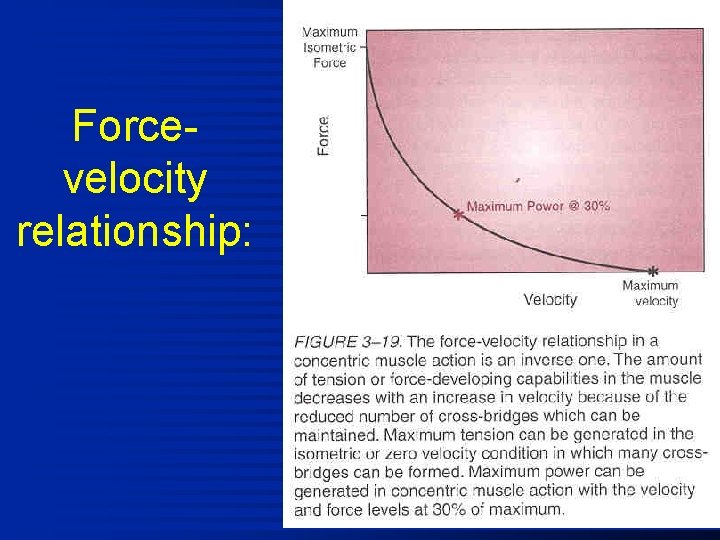 Force-velocity relationship:

Maximum Isometric Force

Force

Maximum Power @ 30%

Velocity

Maximum velocity

FIGURE 3–19. The force-velocity relationship in a concentric muscle action is an inverse one. The amount of tension or force-developing capabilities in the muscle decreases with an increase in velocity because of the reduced number of cross-bridges which can be maintained. Maximum tension can be generated in the isometric or zero velocity condition in which many cross-bridges can be formed. Maximum power can be generated in concentric muscle action with the velocity and force levels at 30% of maximum.